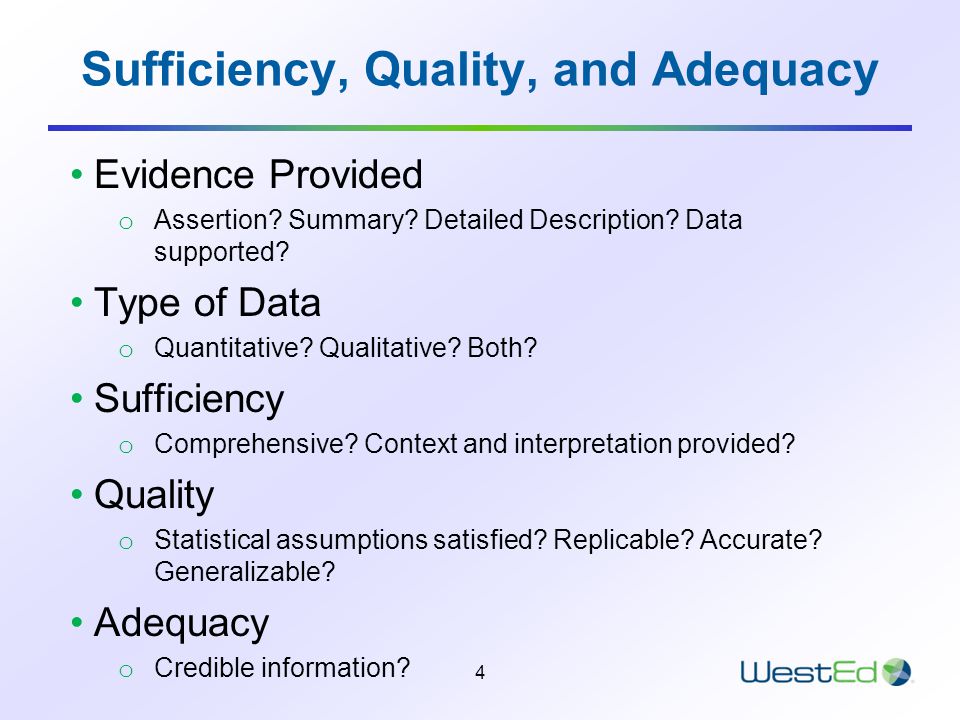 Sufficiency, Quality, and Adequacy

• Evidence Provided
  o Assertion? Summary? Detailed Description? Data supported?
• Type of Data
  o Quantitative? Qualitative? Both?
• Sufficiency
  o Comprehensive? Context and interpretation provided?
• Quality
  o Statistical assumptions satisfied? Replicable? Accurate? Generalizable?
• Adequacy
  o Credible information?

4

WestEd